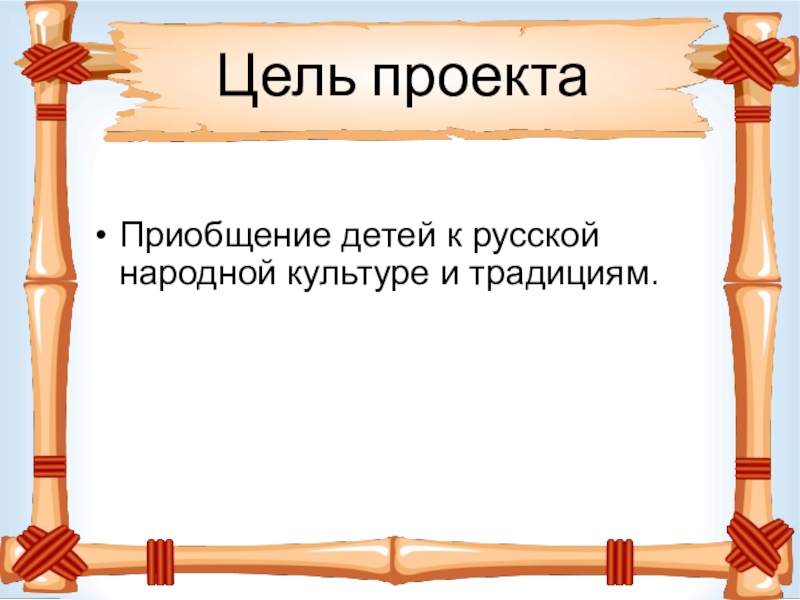 Цель проекта

• Приобщение детей к русской народной культуре и традициям.